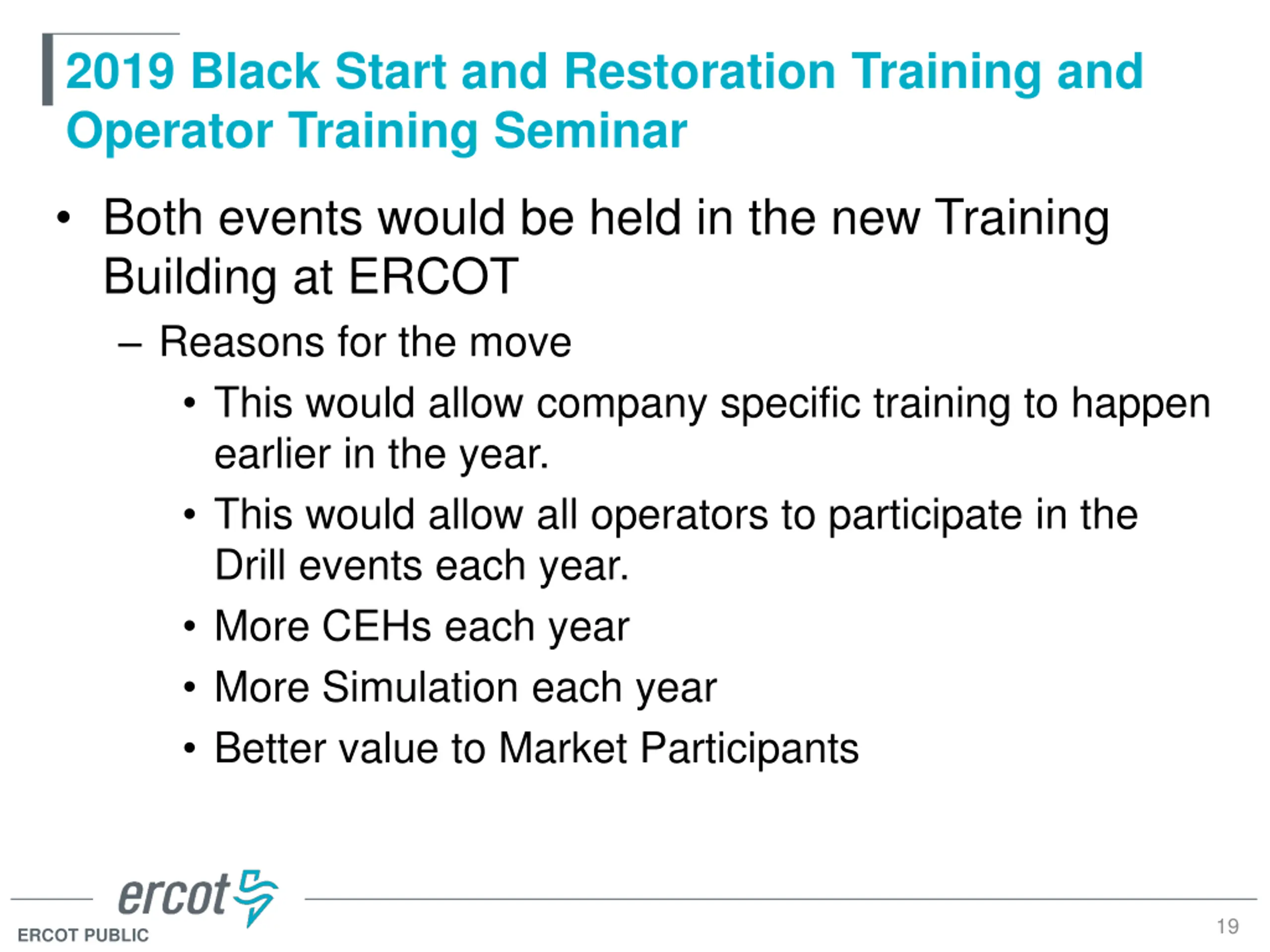 2019 Black Start and Restoration Training and Operator Training Seminar

• Both events would be held in the new Training Building at ERCOT

– Reasons for the move

• This would allow company specific training to happen earlier in the year.

• This would allow all operators to participate in the Drill events each year.

• More CEHs each year

• More Simulation each year

• Better value to Market Participants

ercot

ERCOT PUBLIC

19